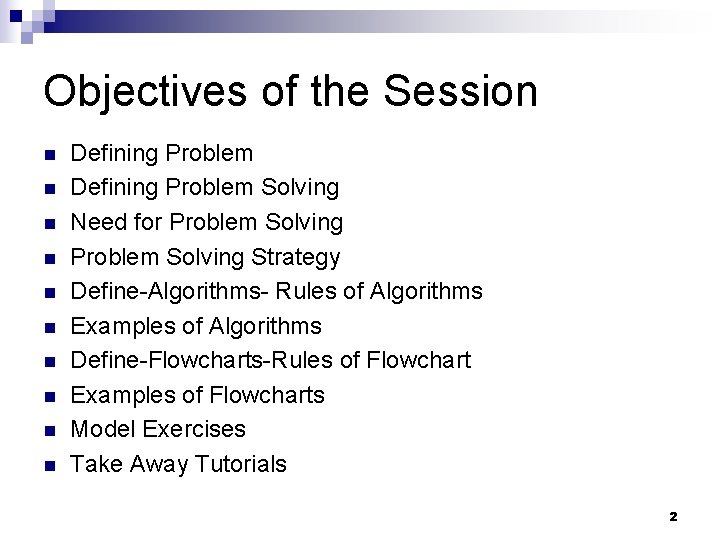 Objectives of the Session

- Defining Problem
- Defining Problem Solving
- Need for Problem Solving
- Problem Solving Strategy
- Define-Algorithms- Rules of Algorithms
- Examples of Algorithms
- Define-Flowcharts-Rules of Flowchart
- Examples of Flowcharts
- Model Exercises
- Take Away Tutorials

2